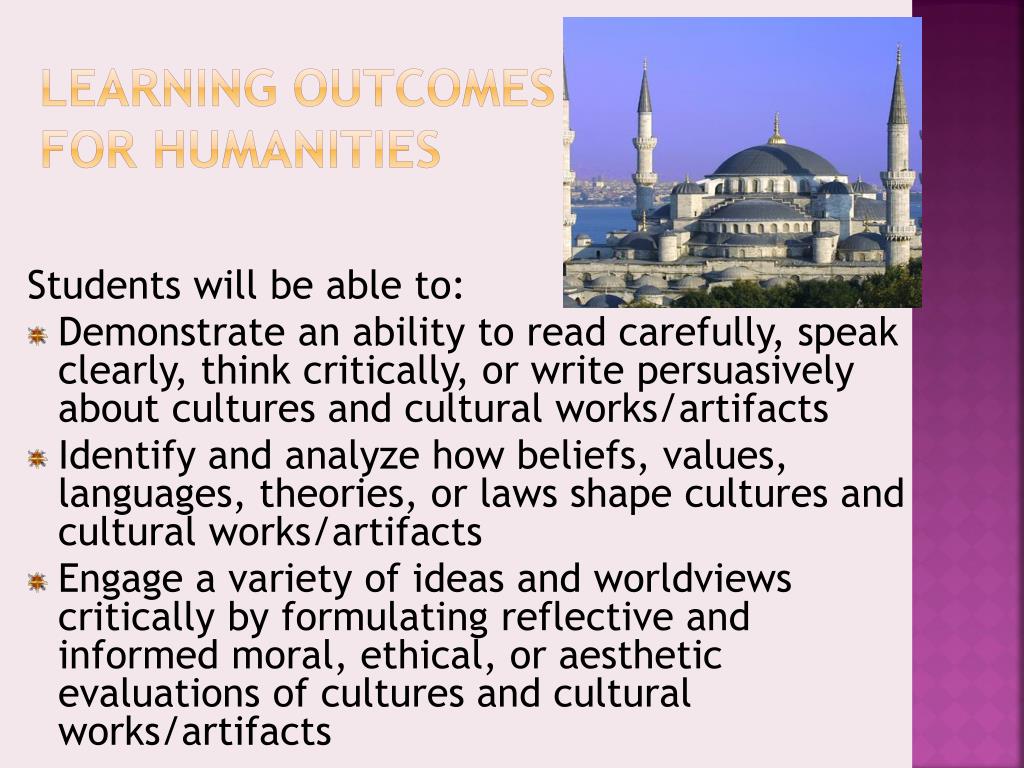 LEARNING OUTCOMES FOR HUMANITIES

Students will be able to:

Demonstrate an ability to read carefully, speak clearly, think critically, or write persuasively about cultures and cultural works/artifacts

Identify and analyze how beliefs, values, languages, theories, or laws shape cultures and cultural works/artifacts

Engage a variety of ideas and worldviews critically by formulating reflective and informed moral, ethical, or aesthetic evaluations of cultures and cultural works/artifacts